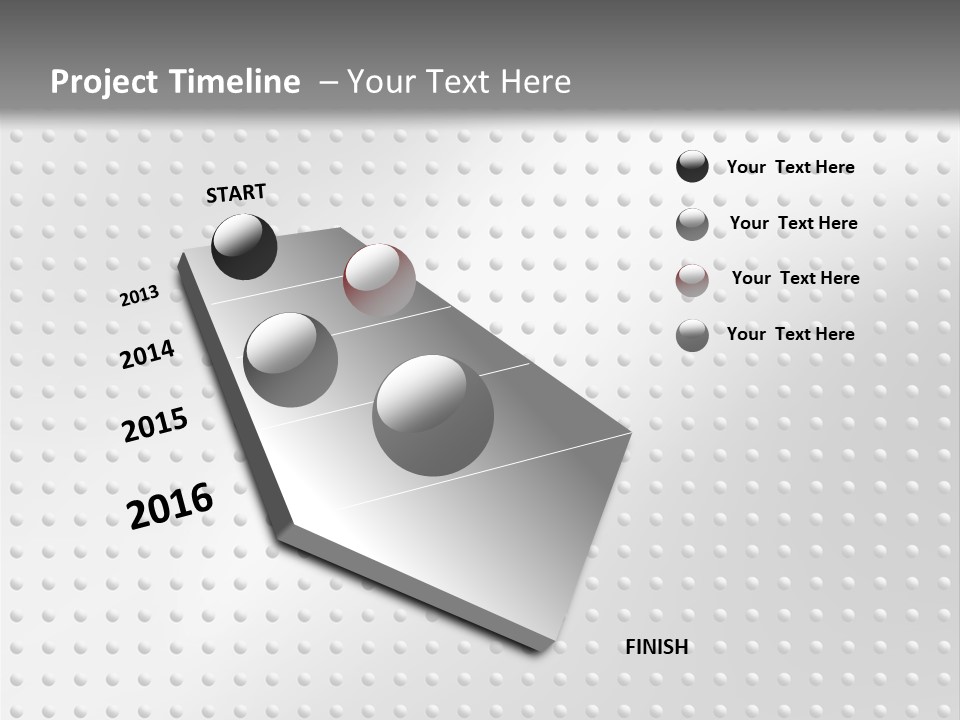 Project Timeline – Your Text Here

START

2013

2014

2015

2016

FINISH

Your Text Here

Your Text Here

Your Text Here

Your Text Here